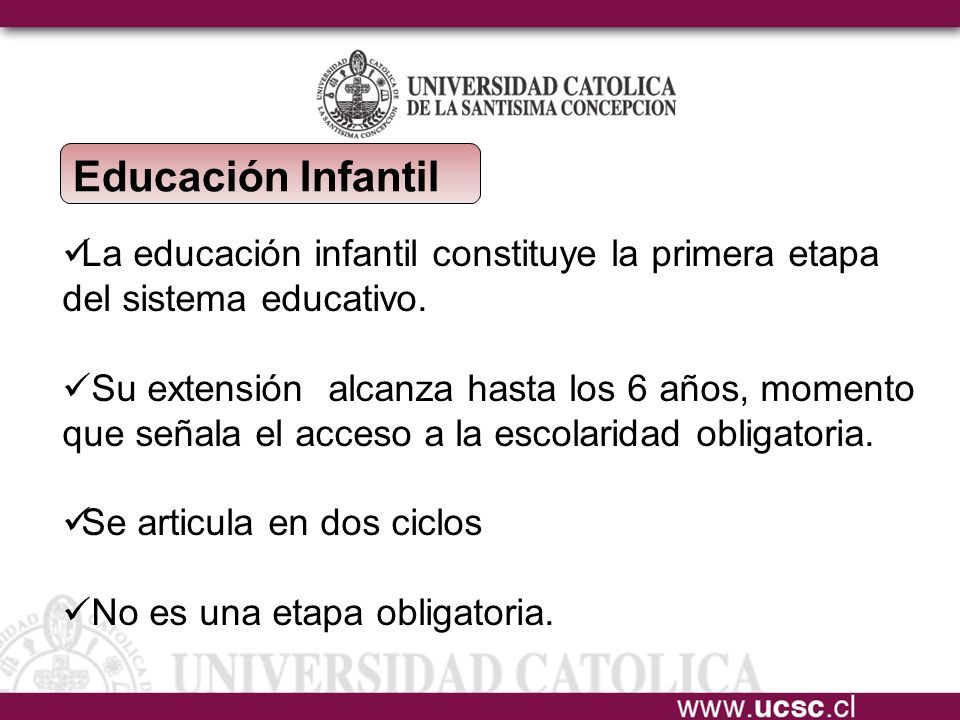 UNIVERSIDAD CATOLICA DE LA SANTISIMA CONCEPCION

UNIVERSIDAD CATOLICA DE LA SANTISIMA CONCEPCION

Educación Infantil

✓La educación infantil constituye la primera etapa del sistema educativo.

✓Su extensión alcanza hasta los 6 años, momento que señala el acceso a la escolaridad obligatoria.

✓Se articula en dos ciclos

✓No es una etapa obligatoria.

UNIVERSIDAD CATOLICA

www.ucsc.cl